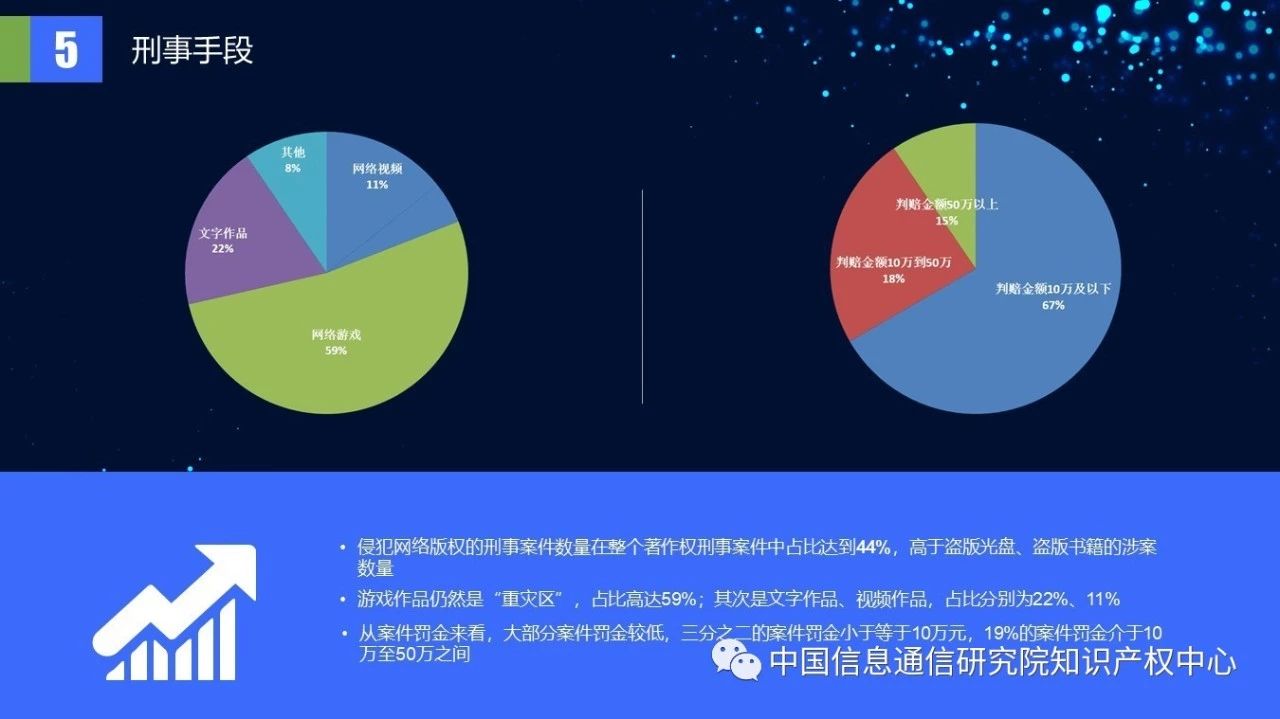 5 刑事手段

其他
8%

网络视频
11%

文字作品
22%

网络游戏
59%

判赔金额50万以上
15%

判赔金额10万到50万
18%

判赔金额10万及以下
67%

• 侵犯网络版权的刑事案件数量在整个著作权刑事案件中占比达到44%，高于盗版光盘、盗版书籍的涉案数量

• 游戏作品仍然是“重灾区”，占比高达59%；其次是文字作品、视频作品，占比分别为22%、11%

• 从案件罚金来看，大部分案件罚金较低，三分之二的案件罚金小于等于10万元，19%的案件罚金介于10万至50万之间

中国信息通信研究院知识产权中心